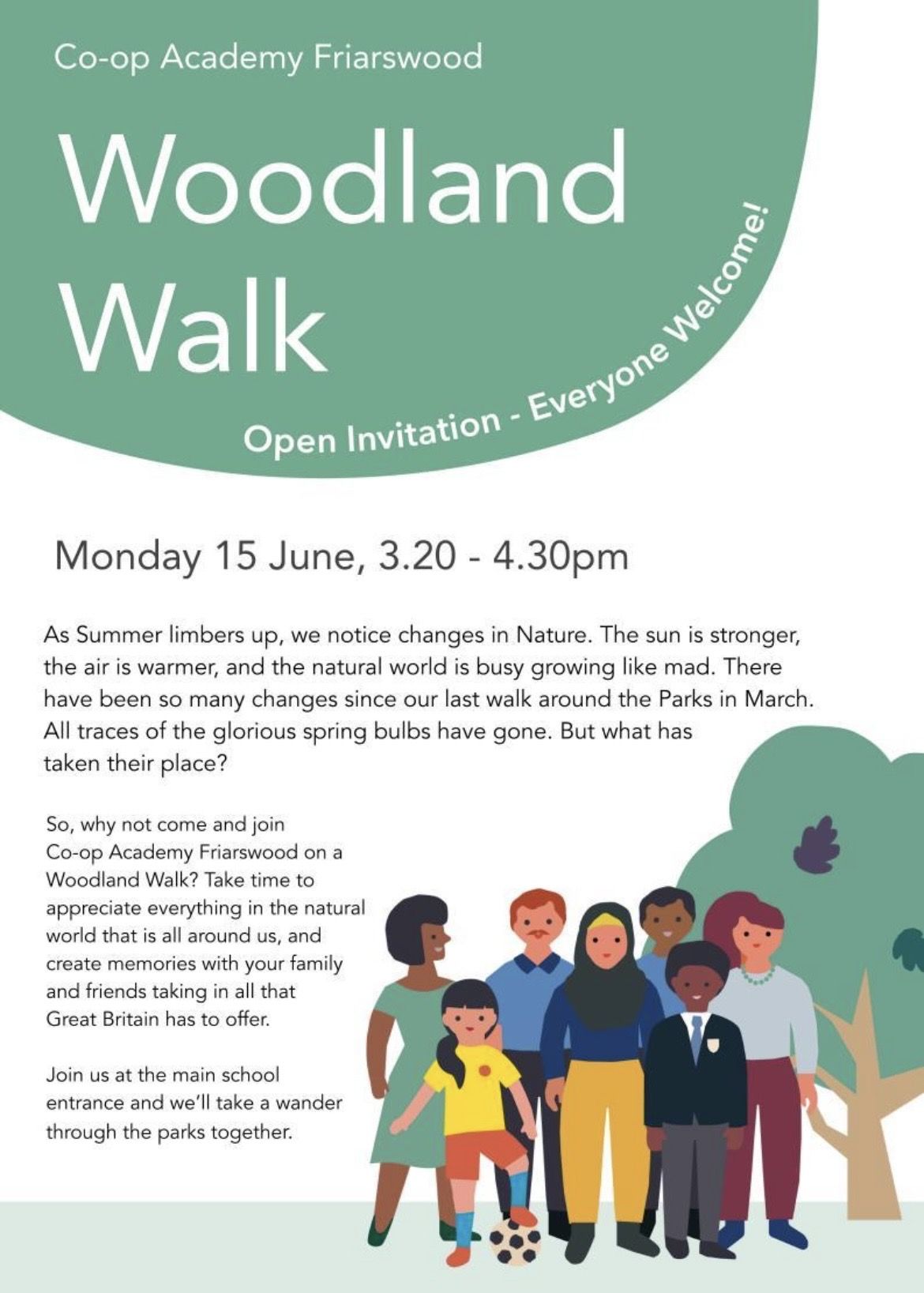 Co-op Academy Friarswood

Woodland Walk

Open Invitation - Everyone Welcome!

Monday 15 June, 3.20 - 4.30pm

As Summer limbers up, we notice changes in Nature. The sun is stronger, the air is warmer, and the natural world is busy growing like mad. There have been so many changes since our last walk around the Parks in March. All traces of the glorious spring bulbs have gone. But what has taken their place?

So, why not come and join Co-op Academy Friarswood on a Woodland Walk? Take time to appreciate everything in the natural world that is all around us, and create memories with your family and friends taking in all that Great Britain has to offer.

Join us at the main school entrance and we'll take a wander through the parks together.